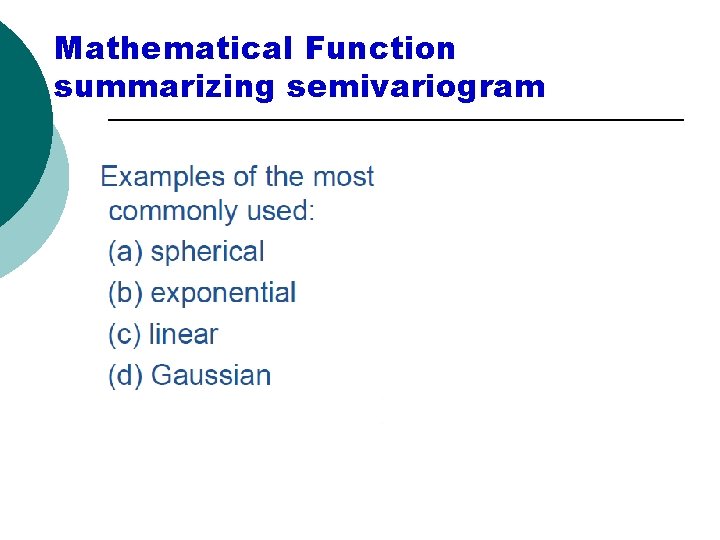 Mathematical Function summarizing semivariogram

Examples of the most commonly used:
(a) spherical
(b) exponential
(c) linear
(d) Gaussian